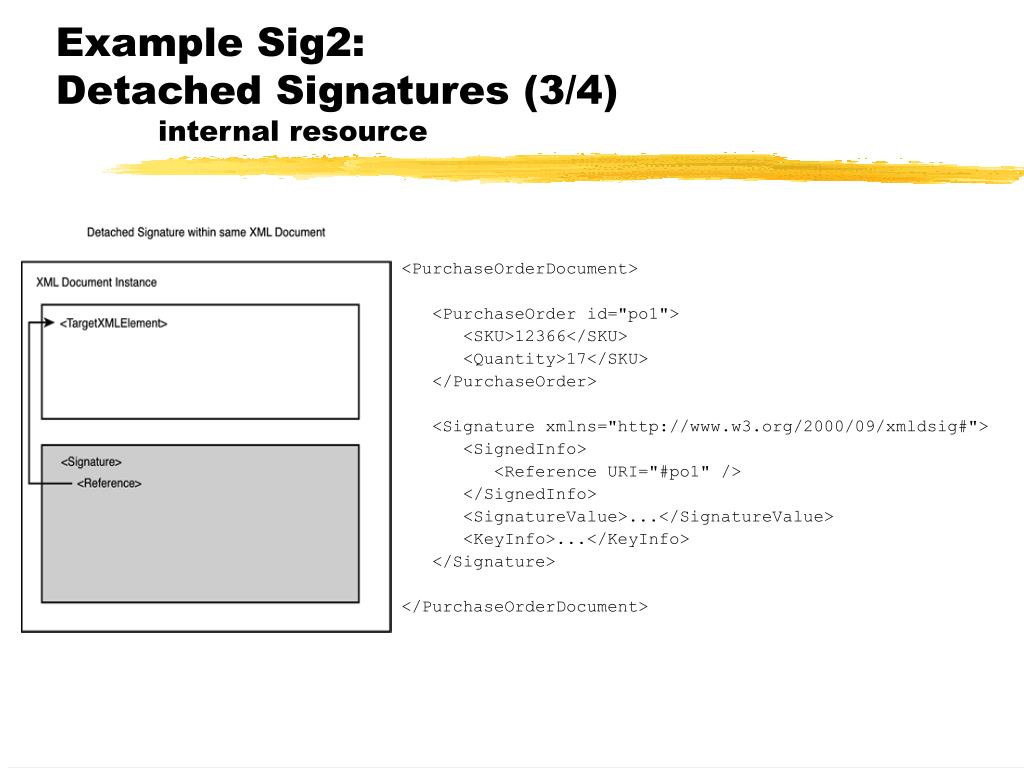 Example Sig2:
Detached Signatures (3/4)
internal resource

Detached Signature within same XML Document

XML Document Instance

<TargetXMLElement>

<Signature>
<Reference>

<PurchaseOrderDocument>

<PurchaseOrder id="po1">
<SKU>12366</SKU>
<Quantity>17</SKU>
</PurchaseOrder>

<Signature xmlns="http://www.w3.org/2000/09/xmldsig#">
<SignedInfo>
<Reference URI="#po1" />
</SignedInfo>
<SignatureValue>...</SignatureValue>
<KeyInfo>...</KeyInfo>
</Signature>

</PurchaseOrderDocument>